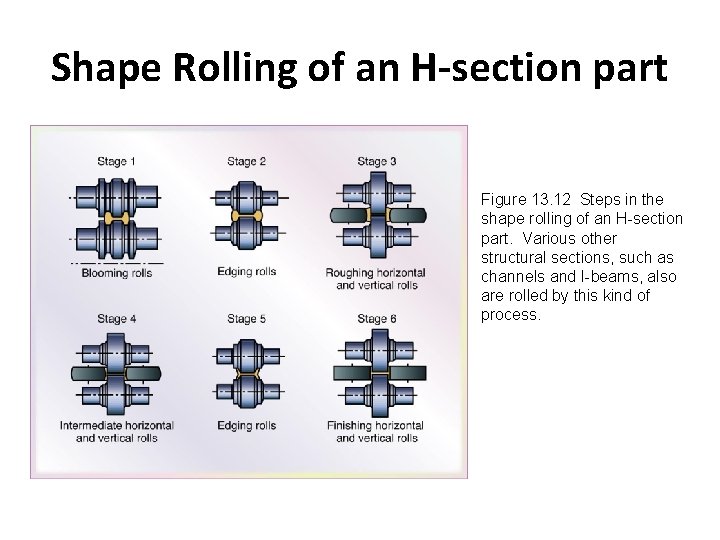 Shape Rolling of an H-section part

Stage 1
Blooming rolls

Stage 2
Edging rolls

Stage 3
Roughing horizontal and vertical rolls

Stage 4
Intermediate horizontal and vertical rolls

Stage 5
Edging rolls

Stage 6
Finishing horizontal and vertical rolls

Figure 13.12 Steps in the shape rolling of an H-section part. Various other structural sections, such as channels and I-beams, also are rolled by this kind of process.